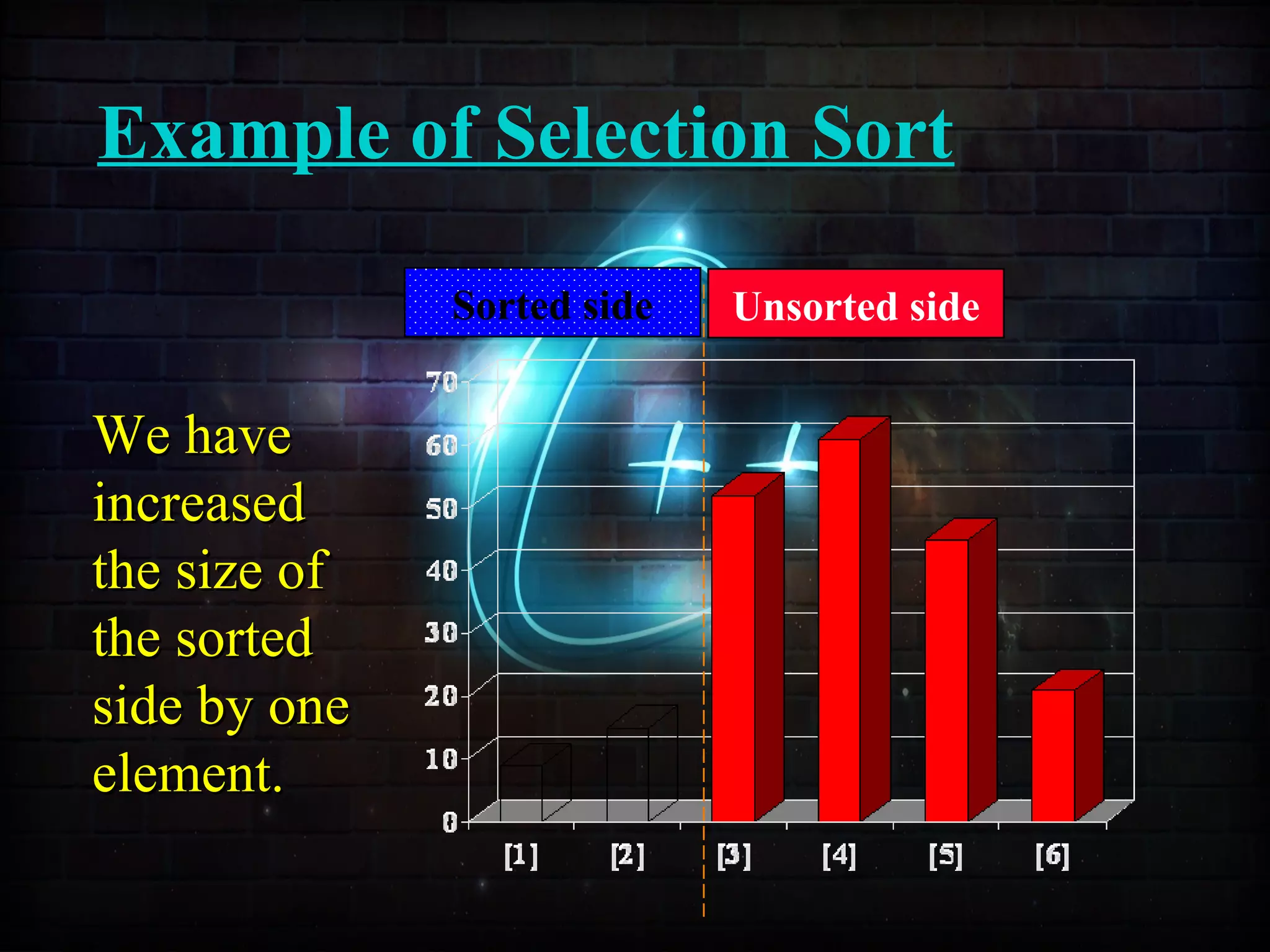 Example of Selection Sort

Sorted side

Unsorted side

We have increased the size of the sorted side by one element.

70
60
50
40
30
20
10
0

[1] [2] [3] [4] [5] [6]